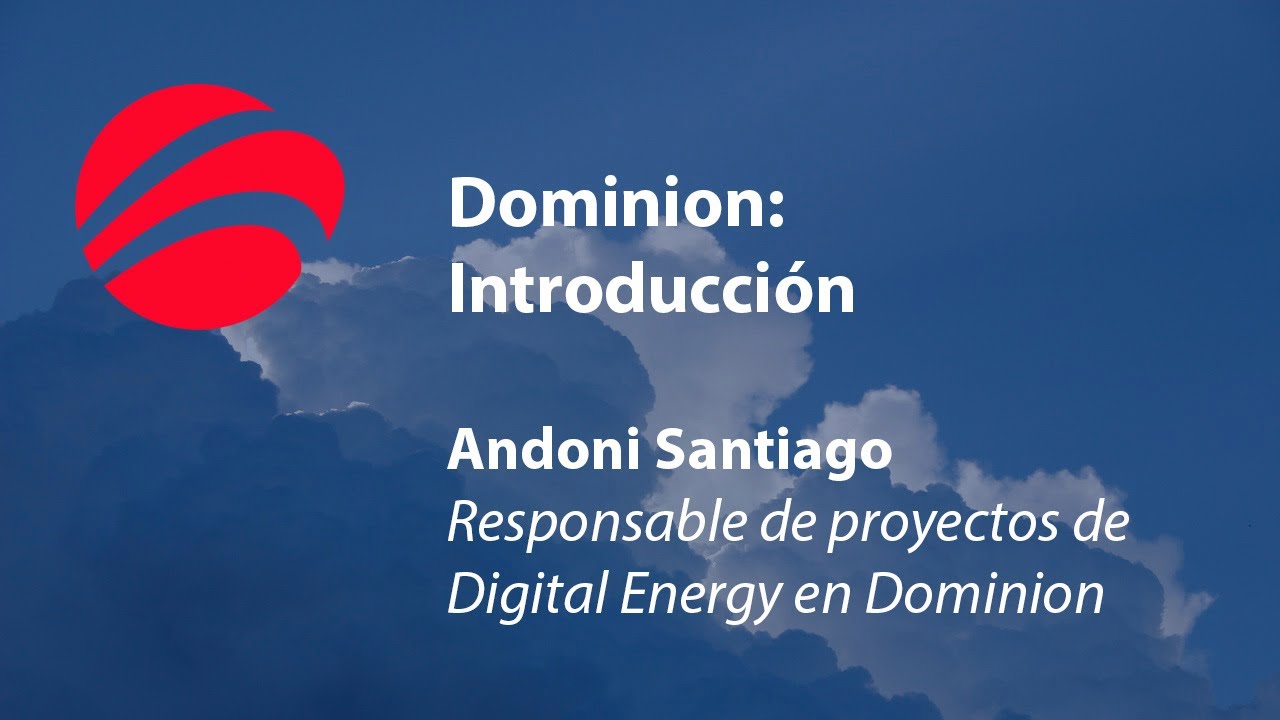 Dominion:
Introducción

Andoni Santiago
Responsable de proyectos de Digital Energy en Dominion